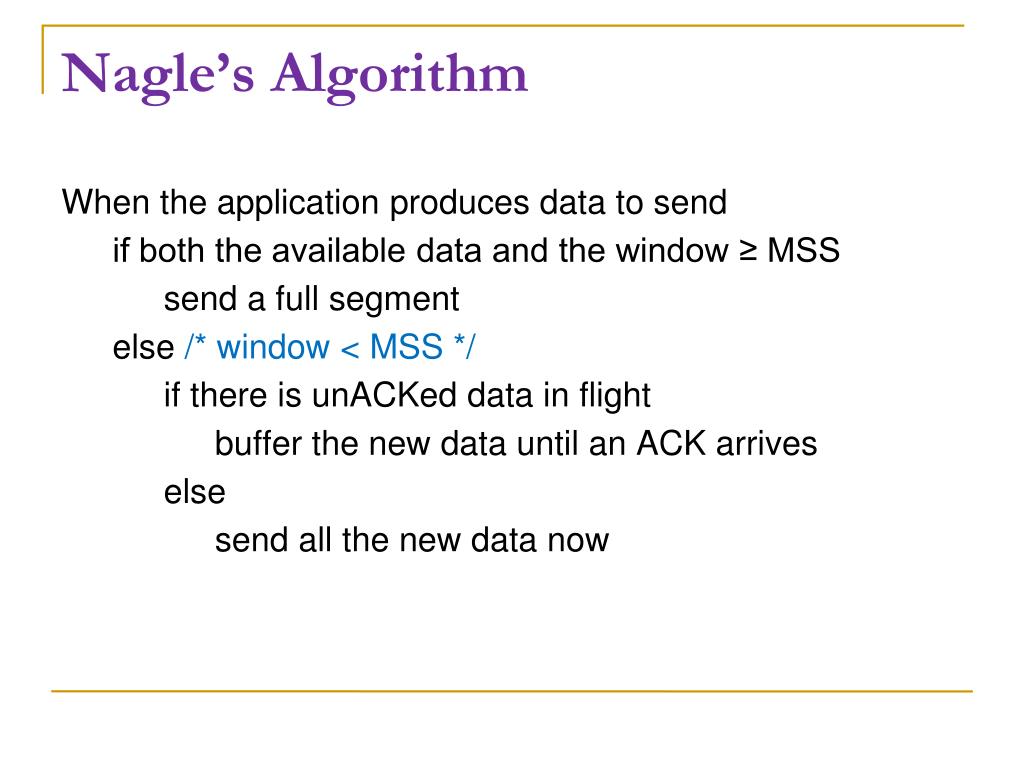 Nagle's Algorithm

When the application produces data to send
if both the available data and the window ≥ MSS
send a full segment
else /* window < MSS */
if there is unACKed data in flight
buffer the new data until an ACK arrives
else
send all the new data now